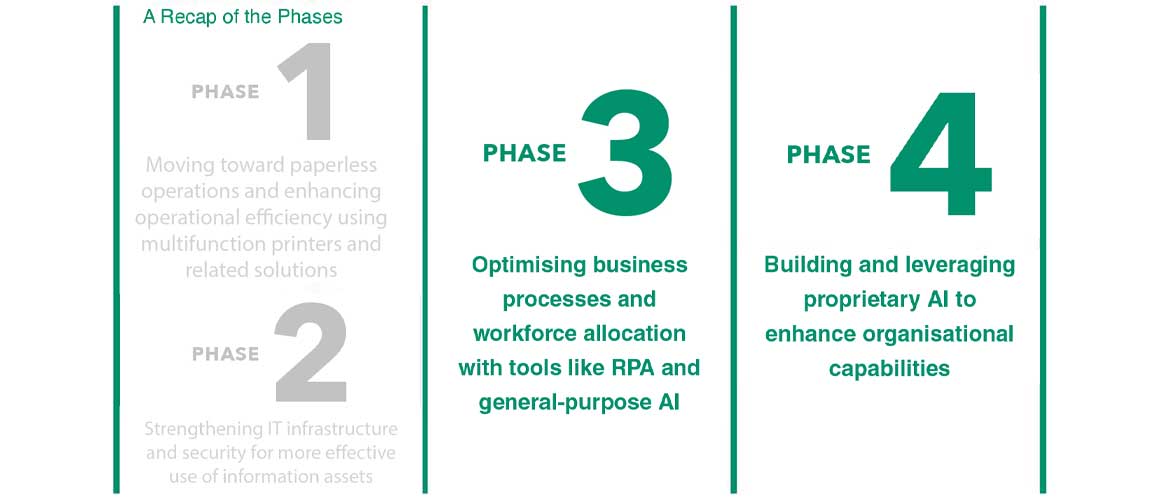 A Recap of the Phases

PHASE 1

Moving toward paperless operations and enhancing operational efficiency using multifunction printers and related solutions

PHASE 2

Strengthening IT infrastructure and security for more effective use of information assets

PHASE 3

Optimising business processes and workforce allocation with tools like RPA and general-purpose AI

PHASE 4

Building and leveraging proprietary AI to enhance organisational capabilities